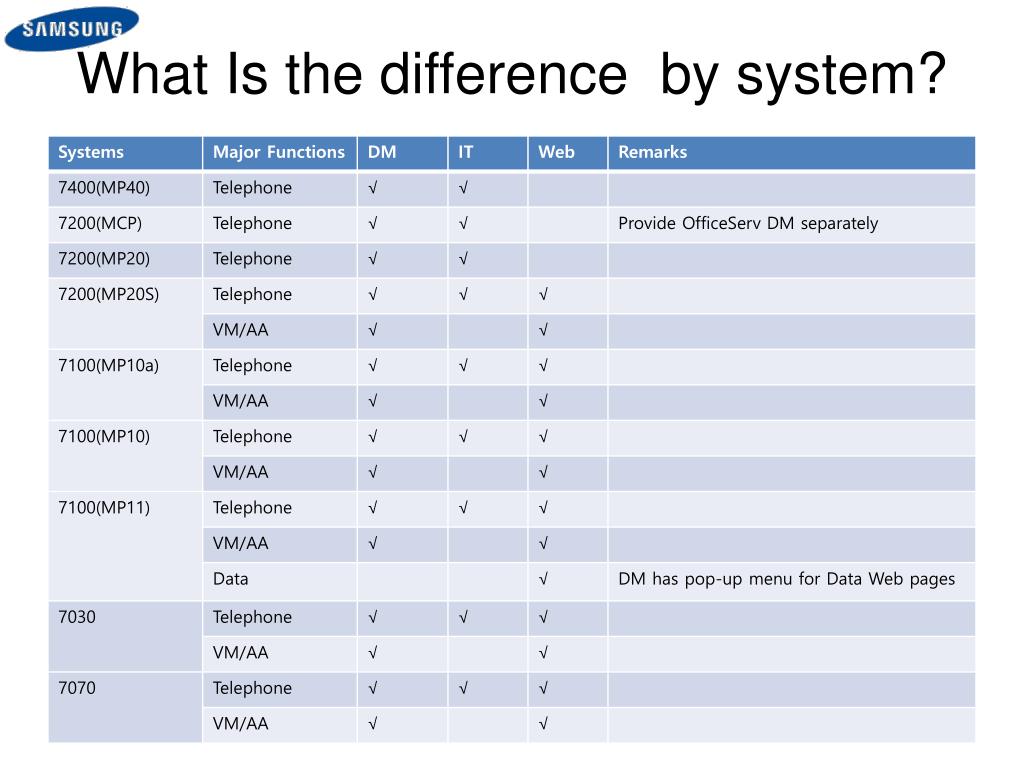 SAMSUNG

What Is the difference by system?

| Systems | Major Functions | DM | IT | Web | Remarks |
|---|---|---|---|---|---|
| 7400(MP40) | Telephone | √ | √ | | |
| 7200(MCP) | Telephone | √ | √ | | Provide OfficeServ DM separately |
| 7200(MP20) | Telephone | √ | √ | | |
| 7200(MP20S) | Telephone | √ | √ | √ | |
| | VM/AA | √ | | √ | |
| 7100(MP10a) | Telephone | √ | √ | √ | |
| | VM/AA | √ | | √ | |
| 7100(MP10) | Telephone | √ | √ | √ | |
| | VM/AA | √ | | √ | |
| 7100(MP11) | Telephone | √ | √ | √ | |
| | VM/AA | √ | | √ | |
| | Data | | | √ | DM has pop-up menu for Data Web pages |
| 7030 | Telephone | √ | √ | √ | |
| | VM/AA | √ | | √ | |
| 7070 | Telephone | √ | √ | √ | |
| | VM/AA | √ | | √ | |